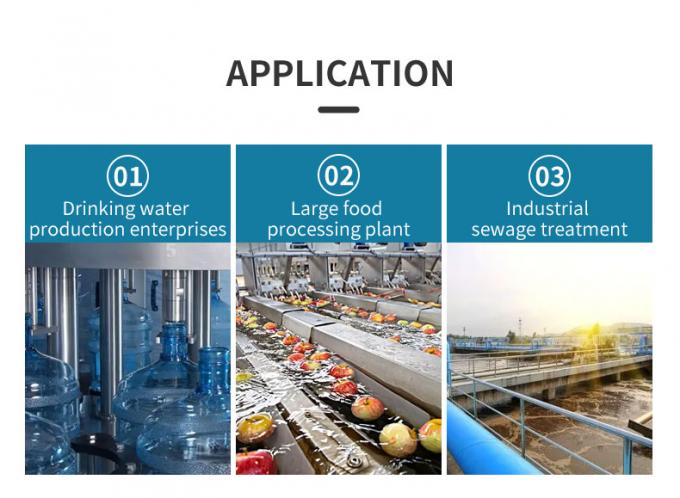 APPLICATION

01
Drinking water production enterprises

02
Large food processing plant

03
Industrial sewage treatment